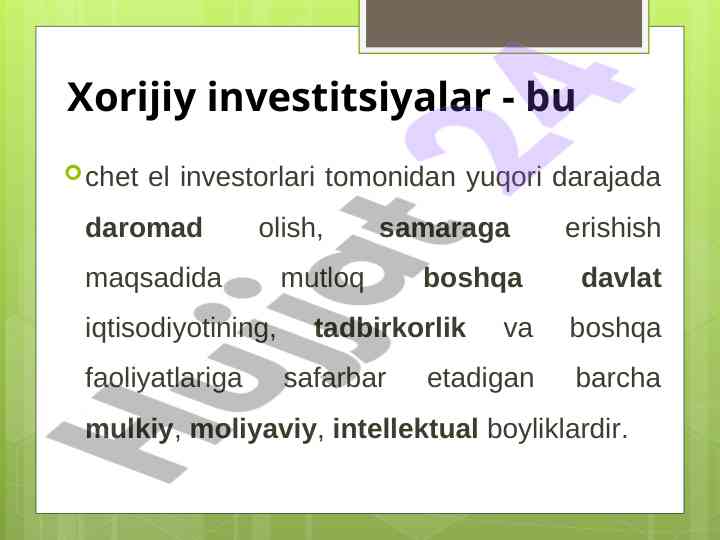 Xorijiy investitsiyalar - bu

chet el investorlari tomonidan yuqori darajada daromad olish, samaraga erishish maqsadida mutloq boshqa davlat iqtisodiyotining, tadbirkorlik va boshqa faoliyatlariga safarbar etadigan barcha mulkiy, moliyaviy, intellektual boyliklardir.

Hujjat 24